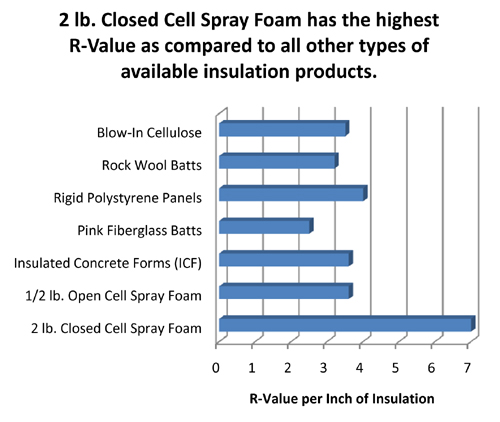 2 lb. Closed Cell Spray Foam has the highest R-Value as compared to all other types of available insulation products.

Blow-In Cellulose
Rock Wool Batts
Rigid Polystyrene Panels
Pink Fiberglass Batts
Insulated Concrete Forms (ICF)
1/2 lb. Open Cell Spray Foam
2 lb. Closed Cell Spray Foam

0 1 2 3 4 5 6 7

R-Value per Inch of Insulation